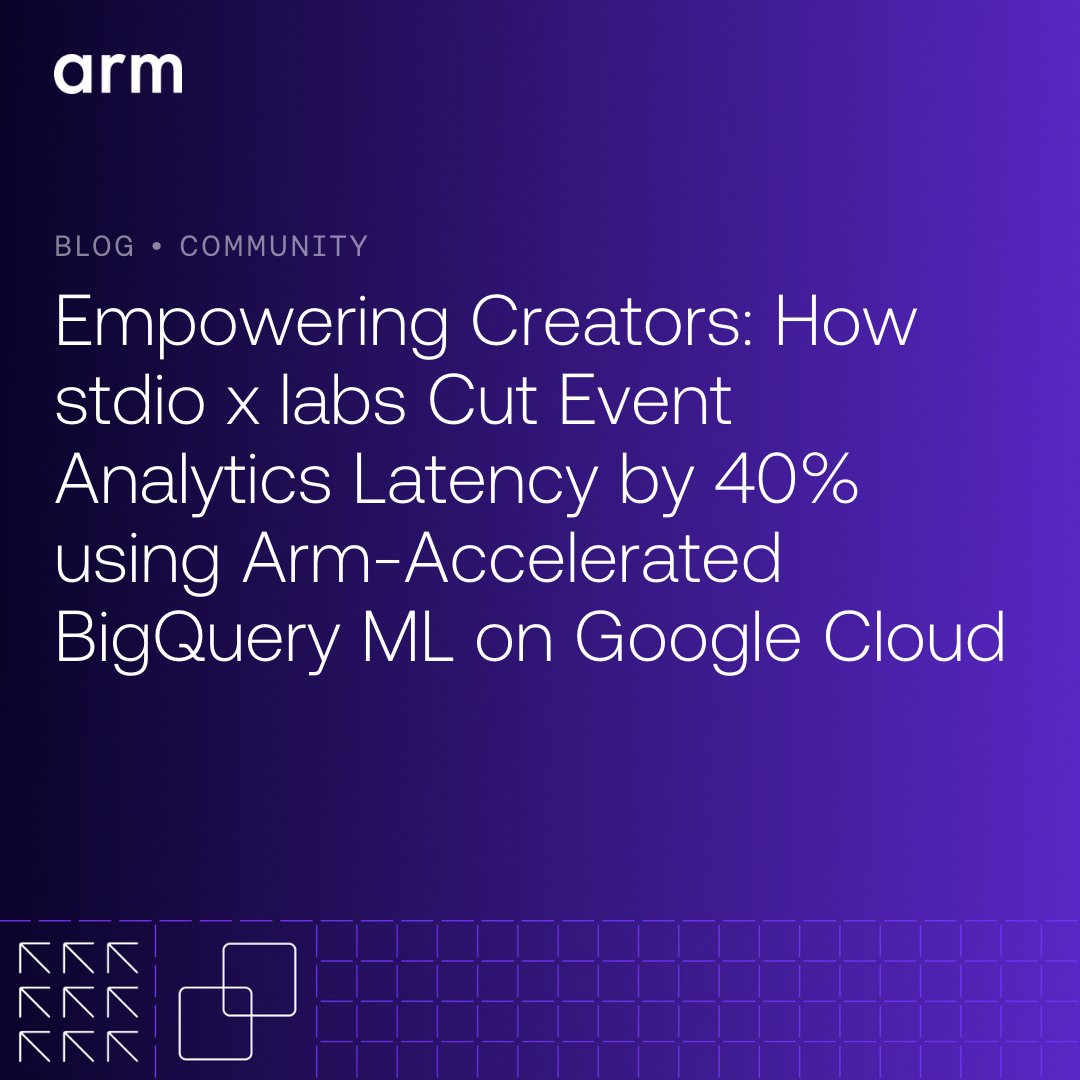 arm

BLOG • COMMUNITY

Empowering Creators: How stdio x labs Cut Event Analytics Latency by 40% using Arm-Accelerated BigQuery ML on Google Cloud